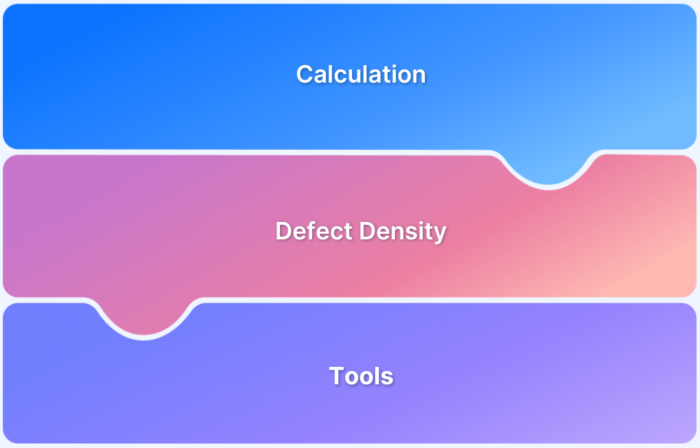 Calculation

Defect Density

Tools